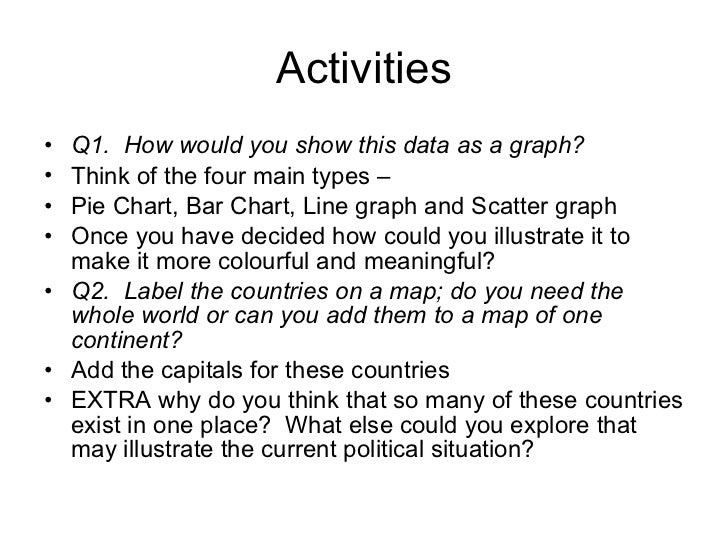 Activities

• Q1. How would you show this data as a graph?
• Think of the four main types –
• Pie Chart, Bar Chart, Line graph and Scatter graph
• Once you have decided how could you illustrate it to make it more colourful and meaningful?
• Q2. Label the countries on a map; do you need the whole world or can you add them to a map of one continent?
• Add the capitals for these countries
• EXTRA why do you think that so many of these countries exist in one place? What else could you explore that may illustrate the current political situation?